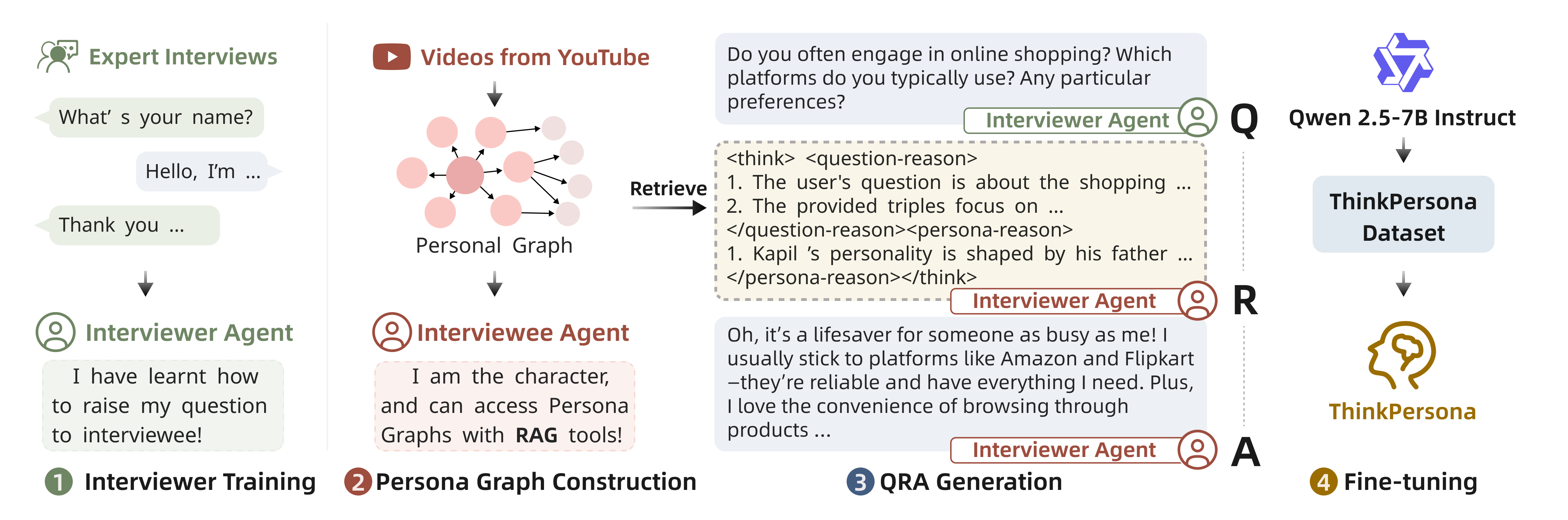 Expert Interviews

What' s your name?

Hello, I'm ...

Thank you ...

Interviewer Agent

I have learnt how to raise my question to interviewee!

1 Interviewer Training

Videos from YouTube

Personal Graph

Interviewee Agent

I am the character, and can access Persona Graphs with RAG tools!

2 Persona Graph Construction

Retrieve

Do you often engage in online shopping? Which platforms do you typically use? Any particular preferences?

Interviewer Agent

Q

<think> <question-reason>
1. The user's question is about the shopping ...
2. The provided triples focus on ...
</question-reason><persona-reason>
1. Kapil 's personality is shaped by his father ...
</persona-reason></think>

Interviewer Agent

R

Oh, it's a lifesaver for someone as busy as me! I usually stick to platforms like Amazon and Flipkart –they're reliable and have everything I need. Plus, I love the convenience of browsing through products ...

Interviewer Agent

A

3 QRA Generation

Qwen 2.5-7B Instruct

ThinkPersona Dataset

ThinkPersona

4 Fine-tuning